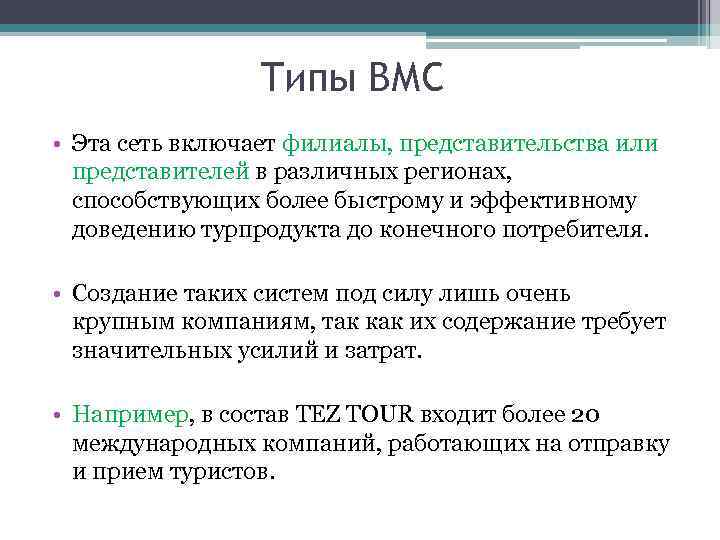 Типы ВМС

• Эта сеть включает филиалы, представительства или представителей в различных регионах, способствующих более быстрому и эффективному доведению турпродукта до конечного потребителя.

• Создание таких систем под силу лишь очень крупным компаниям, так как их содержание требует значительных усилий и затрат.

• Например, в состав TEZ TOUR входит более 20 международных компаний, работающих на отправку и прием туристов.